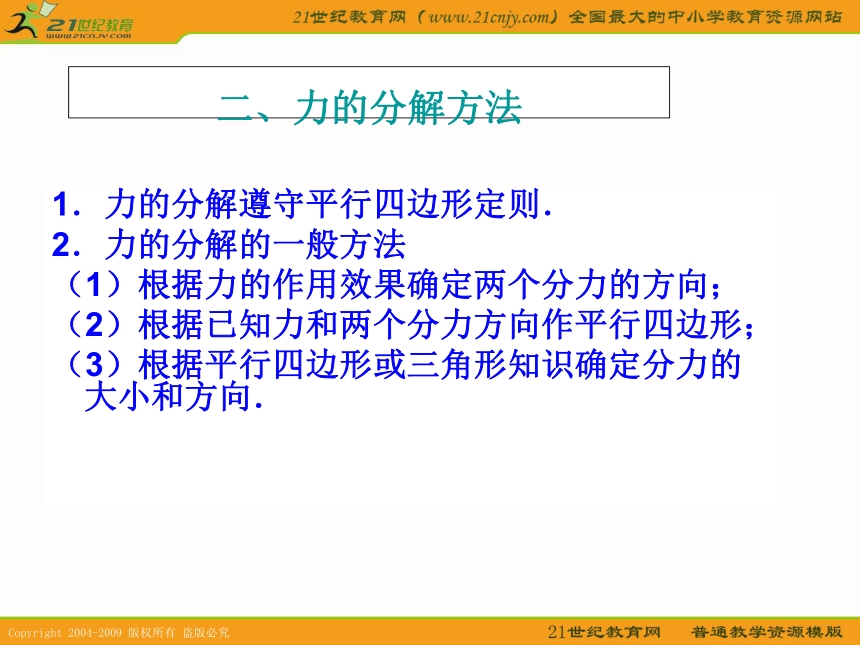 21世纪教育
www.21cnjy.com

21世纪教育网（www.21cnjy.com）全国最大的中小学教育资源网站

二、力的分解方法

1．力的分解遵守平行四边形定则.

2．力的分解的一般方法

（1）根据力的作用效果确定两个分力的方向；

（2）根据已知力和两个分力方向作平行四边形；

（3）根据平行四边形或三角形知识确定分力的大小和方向.

Copyright 2004-2009 版权所有 盗版必究

21世纪教育网 普通教学资源模版